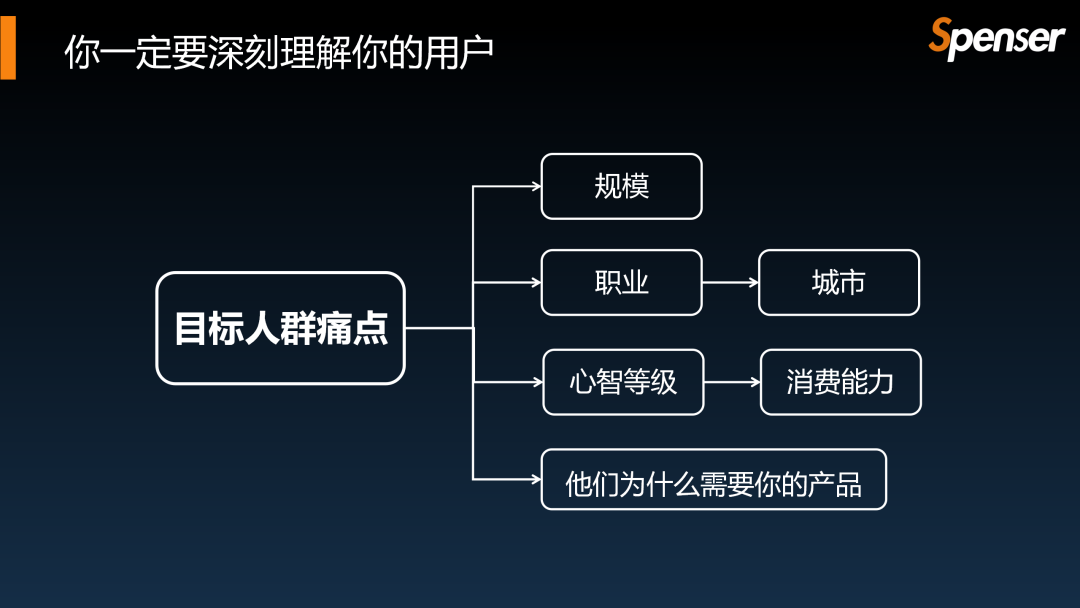 你一定要深刻理解你的用户

Spenser

目标人群痛点

规模

职业

城市

心智等级

消费能力

他们为什么需要你的产品